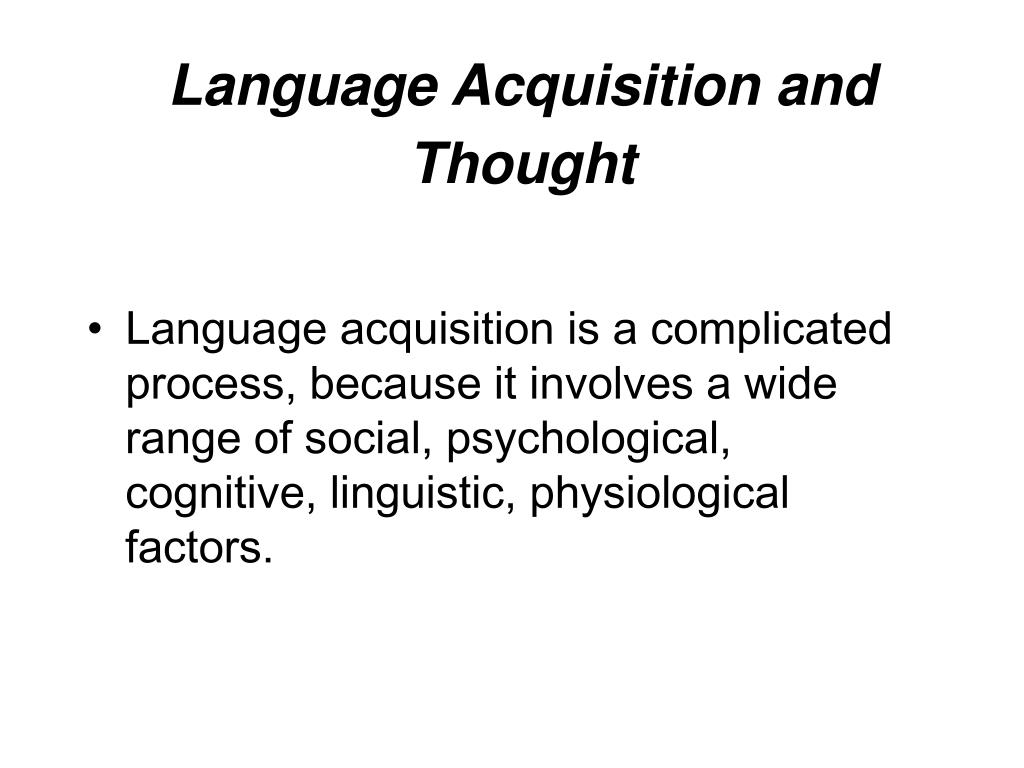 Language Acquisition and Thought

• Language acquisition is a complicated process, because it involves a wide range of social, psychological, cognitive, linguistic, physiological factors.